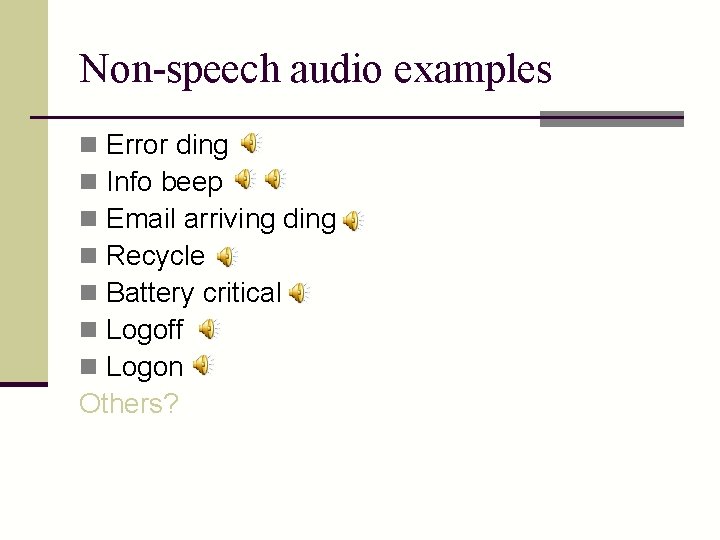 Non-speech audio examples

- Error ding
- Info beep
- Email arriving ding
- Recycle
- Battery critical
- Logoff
- Logon

Others?